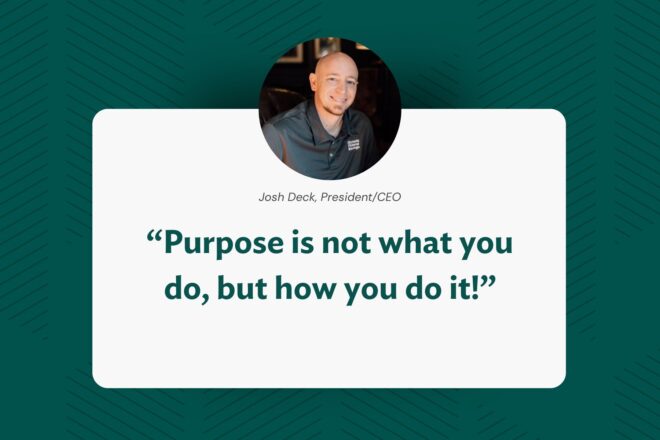 Josh Deck, President/CEO

“Purpose is not what you do, but how you do it!”